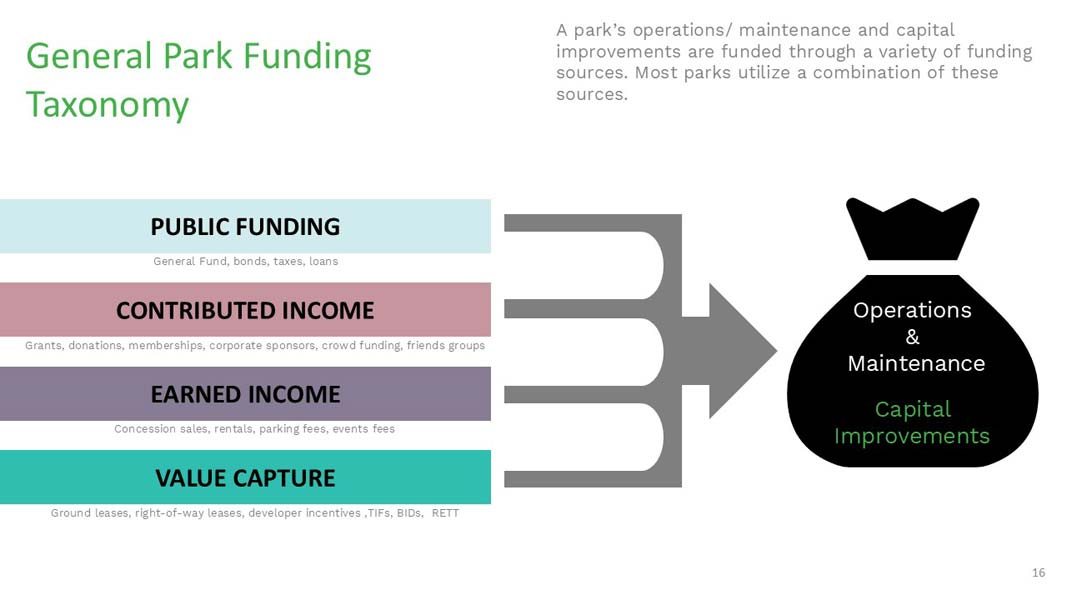 General Park Funding Taxonomy

A park's operations/ maintenance and capital improvements are funded through a variety of funding sources. Most parks utilize a combination of these sources.

PUBLIC FUNDING

General Fund, bonds, taxes, loans

CONTRIBUTED INCOME

Grants, donations, memberships, corporate sponsors, crowd funding, friends groups

EARNED INCOME

Concession sales, rentals, parking fees, events fees

VALUE CAPTURE

Ground leases, right-of-way leases, developer incentives ,TIFs, BIDs, RETT

Operations & Maintenance

Capital Improvements

16